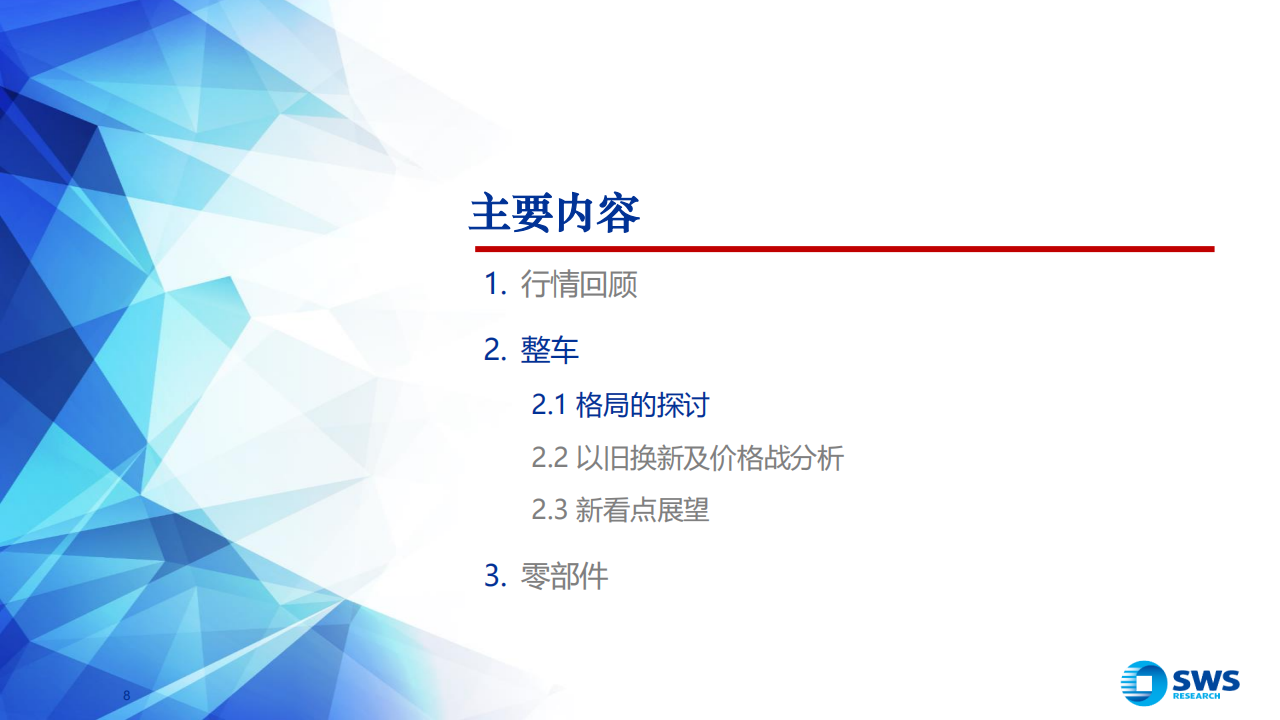 主要内容

1. 行情回顾

2. 整车

2.1 格局的探讨

2.2 以旧换新及价格战分析

2.3 新看点展望

3. 零部件

8

SWS RESEARCH